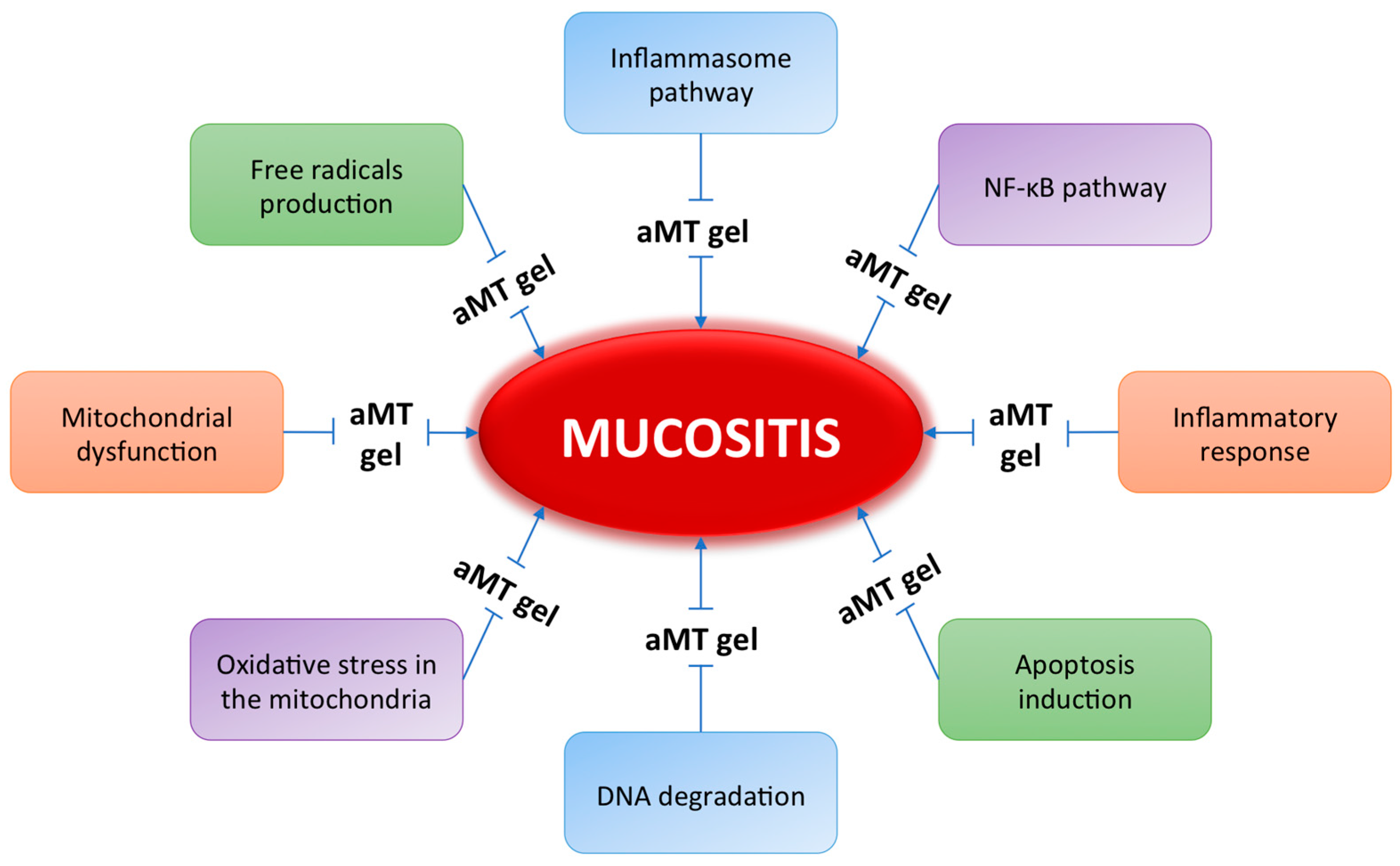 Inflammasome pathway

Free radicals production

NF-κB pathway

aMT gel

aMT gel

aMT gel

Mitochondrial dysfunction

aMT gel

MUCOSITIS

aMT gel

Inflammatory response

aMT gel

aMT gel

aMT gel

Oxidative stress in the mitochondria

Apoptosis induction

DNA degradation